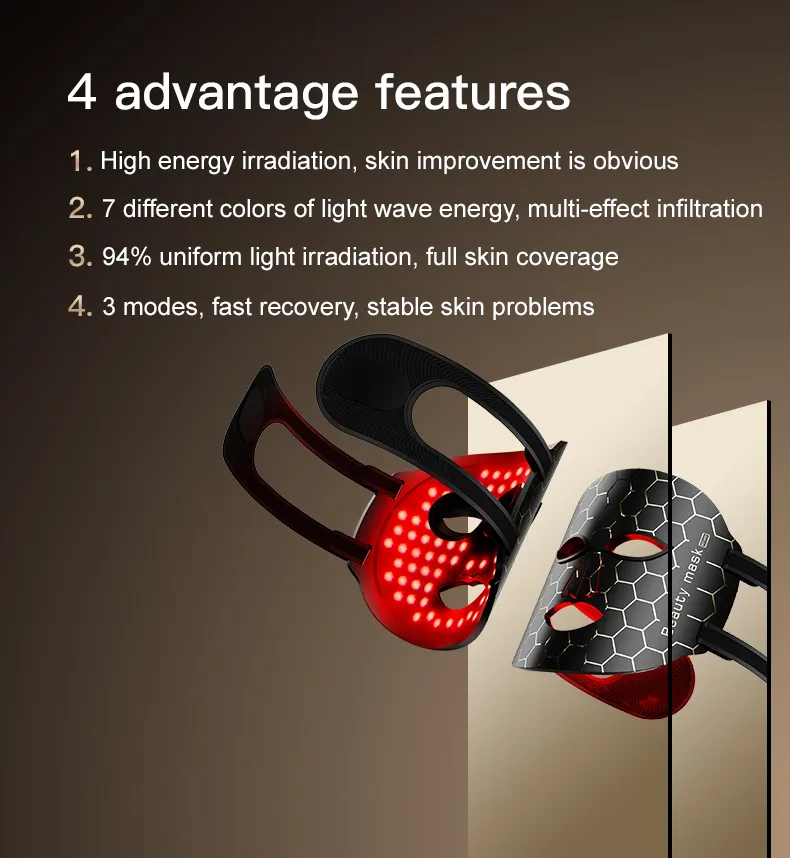 4 advantage features

1. High energy irradiation, skin improvement is obvious

2. 7 different colors of light wave energy, multi-effect infiltration

3. 94% uniform light irradiation, full skin coverage

4. 3 modes, fast recovery, stable skin problems

Beauty mask